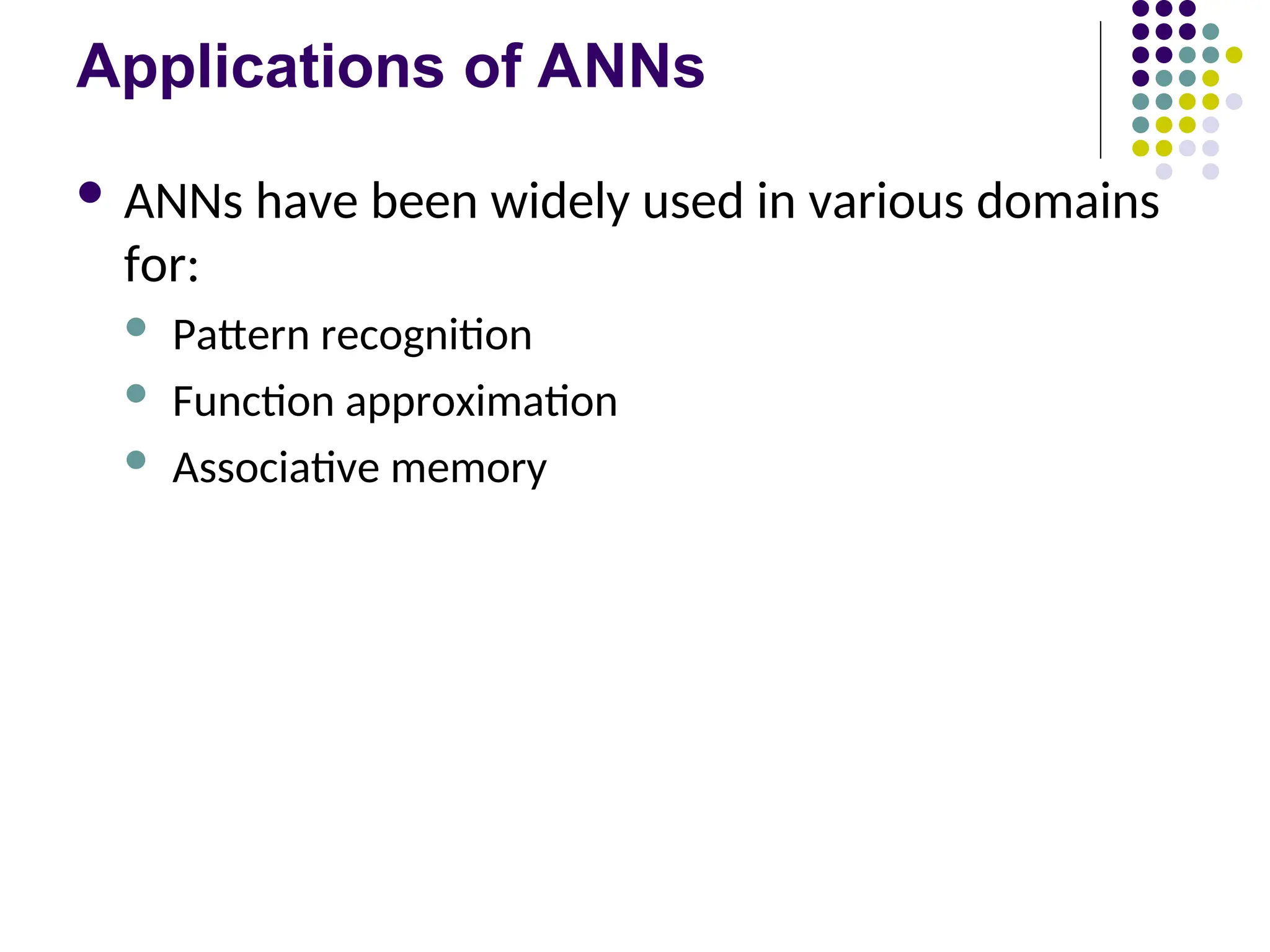 Applications of ANNs

- ANNs have been widely used in various domains for:
  - Pattern recognition
  - Function approximation
  - Associative memory